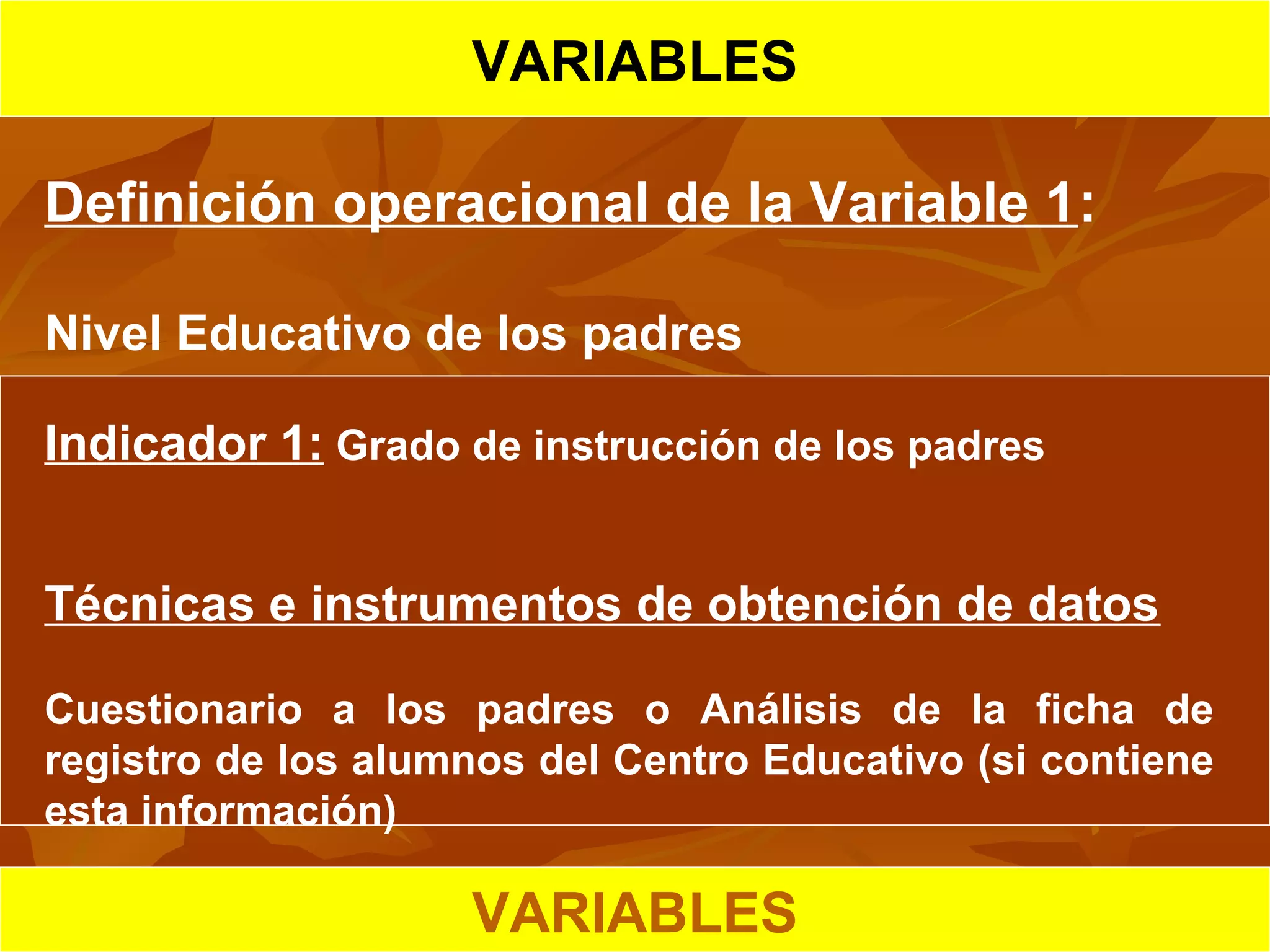 VARIABLES

Definición operacional de la Variable 1:

Nivel Educativo de los padres

Indicador 1: Grado de instrucción de los padres

Técnicas e instrumentos de obtención de datos

Cuestionario a los padres o Análisis de la ficha de registro de los alumnos del Centro Educativo (si contiene esta información)

VARIABLES